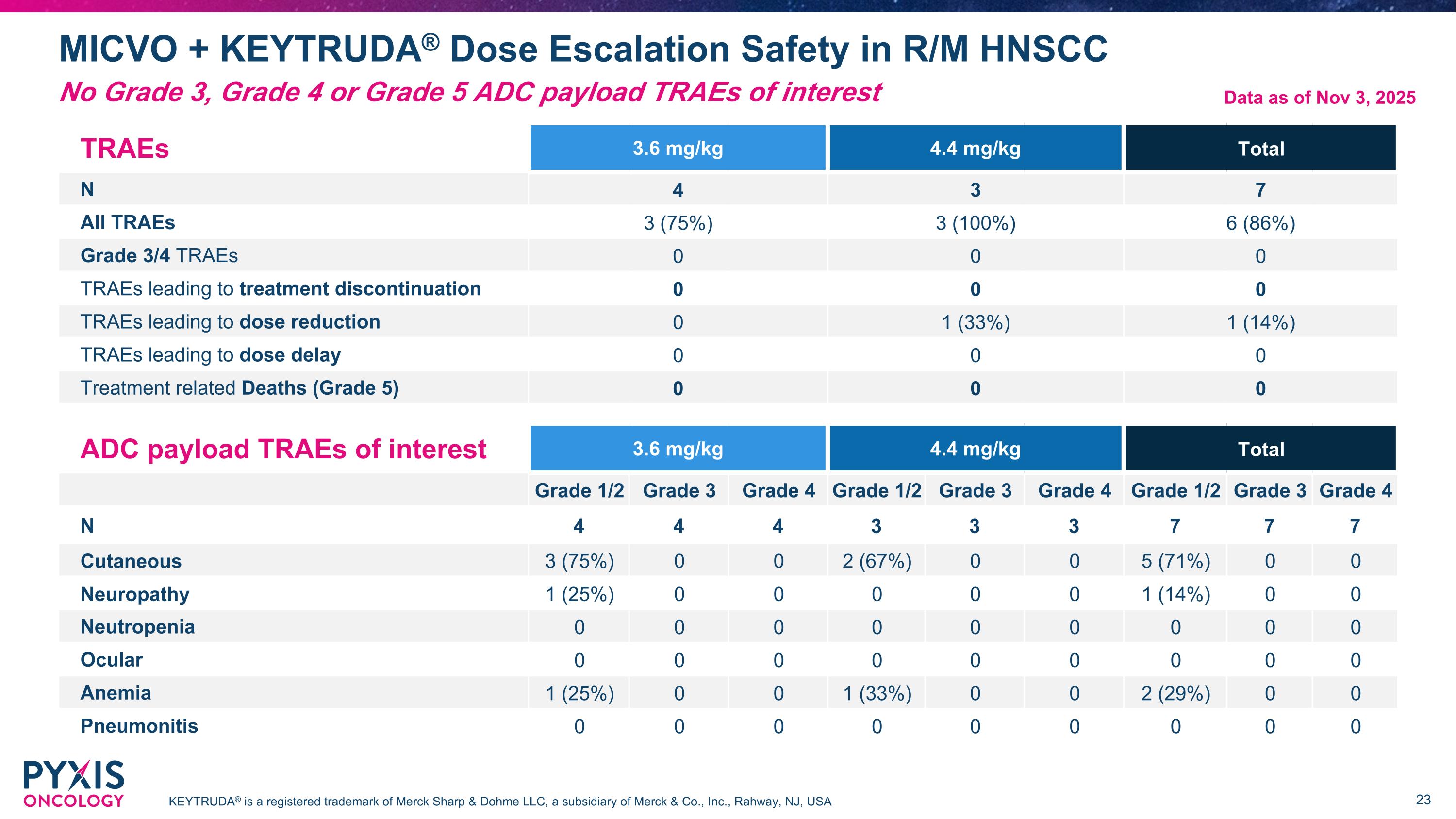 MICVO + KEYTRUDA® Dose Escalation Safety in R/M HNSCC

No Grade 3, Grade 4 or Grade 5 ADC payload TRAEs of interest

Data as of Nov 3, 2025

| TRAEs | 3.6 mg/kg | 4.4 mg/kg | Total |
|---|---|---|---|
| N | 4 | 3 | 7 |
| All TRAEs | 3 (75%) | 3 (100%) | 6 (86%) |
| Grade 3/4 TRAEs | 0 | 0 | 0 |
| TRAEs leading to treatment discontinuation | 0 | 0 | 0 |
| TRAEs leading to dose reduction | 0 | 1 (33%) | 1 (14%) |
| TRAEs leading to dose delay | 0 | 0 | 0 |
| Treatment related Deaths (Grade 5) | 0 | 0 | 0 |

| ADC payload TRAEs of interest | 3.6 mg/kg | | | 4.4 mg/kg | | | Total | | |
|---|---|---|---|---|---|---|---|---|---|
| | Grade 1/2 | Grade 3 | Grade 4 | Grade 1/2 | Grade 3 | Grade 4 | Grade 1/2 | Grade 3 | Grade 4 |
| N | 4 | 4 | 4 | 3 | 3 | 3 | 7 | 7 | 7 |
| Cutaneous | 3 (75%) | 0 | 0 | 2 (67%) | 0 | 0 | 5 (71%) | 0 | 0 |
| Neuropathy | 1 (25%) | 0 | 0 | 0 | 0 | 0 | 1 (14%) | 0 | 0 |
| Neutropenia | 0 | 0 | 0 | 0 | 0 | 0 | 0 | 0 | 0 |
| Ocular | 0 | 0 | 0 | 0 | 0 | 0 | 0 | 0 | 0 |
| Anemia | 1 (25%) | 0 | 0 | 1 (33%) | 0 | 0 | 2 (29%) | 0 | 0 |
| Pneumonitis | 0 | 0 | 0 | 0 | 0 | 0 | 0 | 0 | 0 |

PYXIS ONCOLOGY

KEYTRUDA® is a registered trademark of Merck Sharp & Dohme LLC, a subsidiary of Merck & Co., Inc., Rahway, NJ, USA

23